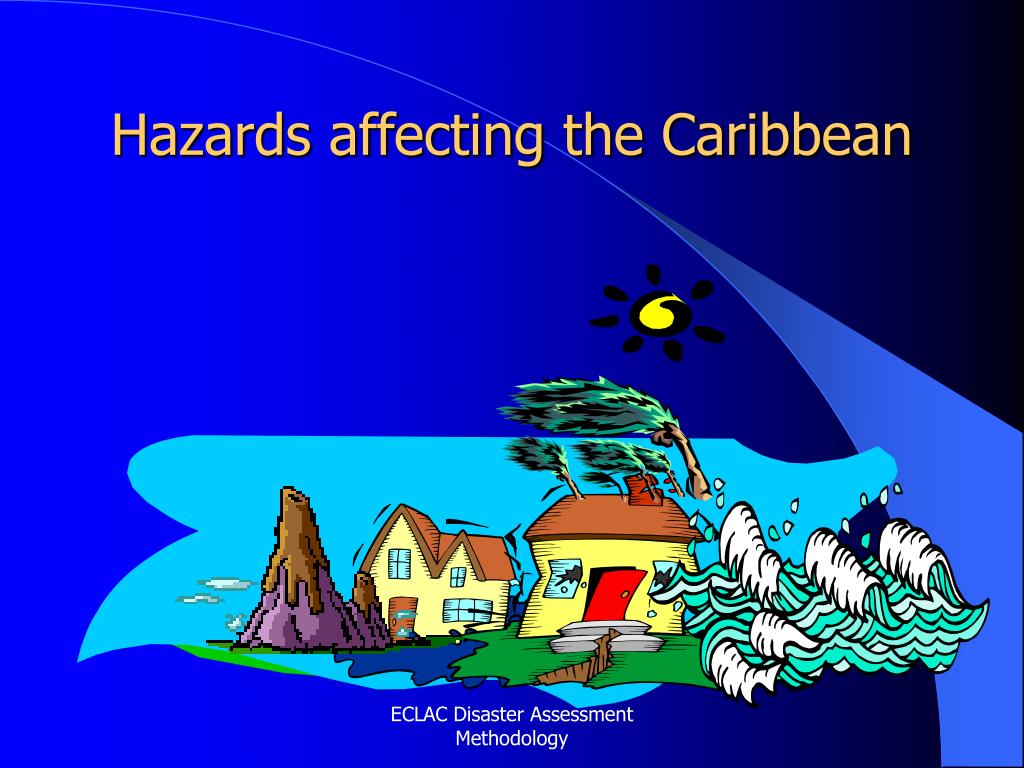 Hazards affecting the Caribbean

ECLAC Disaster Assessment Methodology